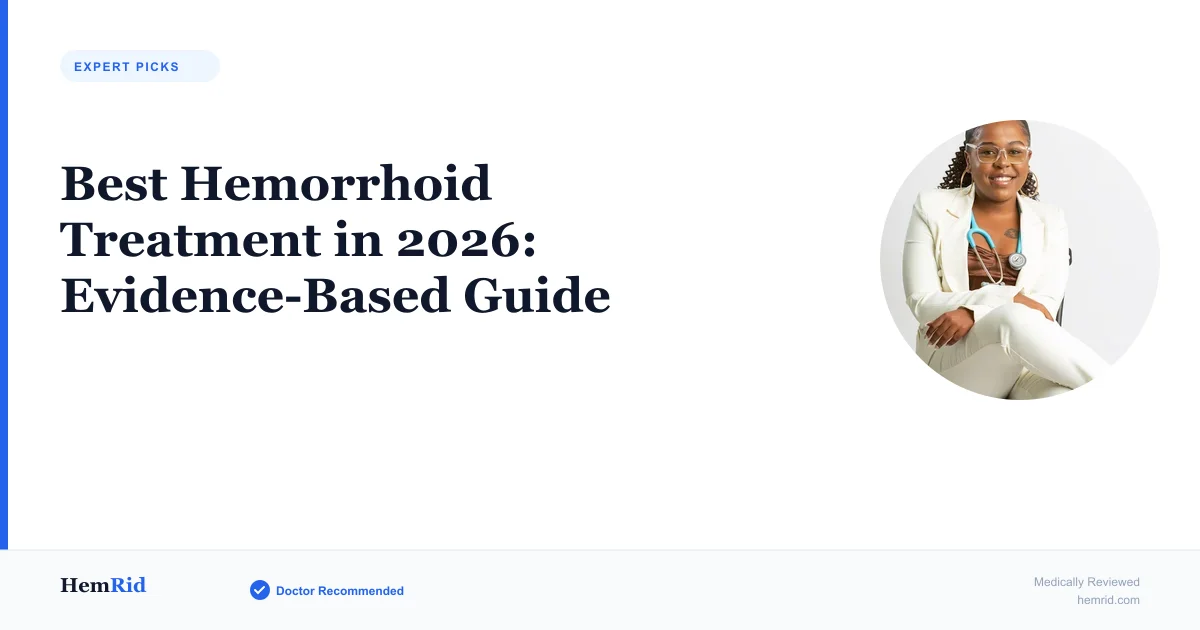 EXPERT PICKS

Best Hemorrhoid Treatment in 2026: Evidence-Based Guide

HemRid

Doctor Recommended

Medically Reviewed
hemrid.com